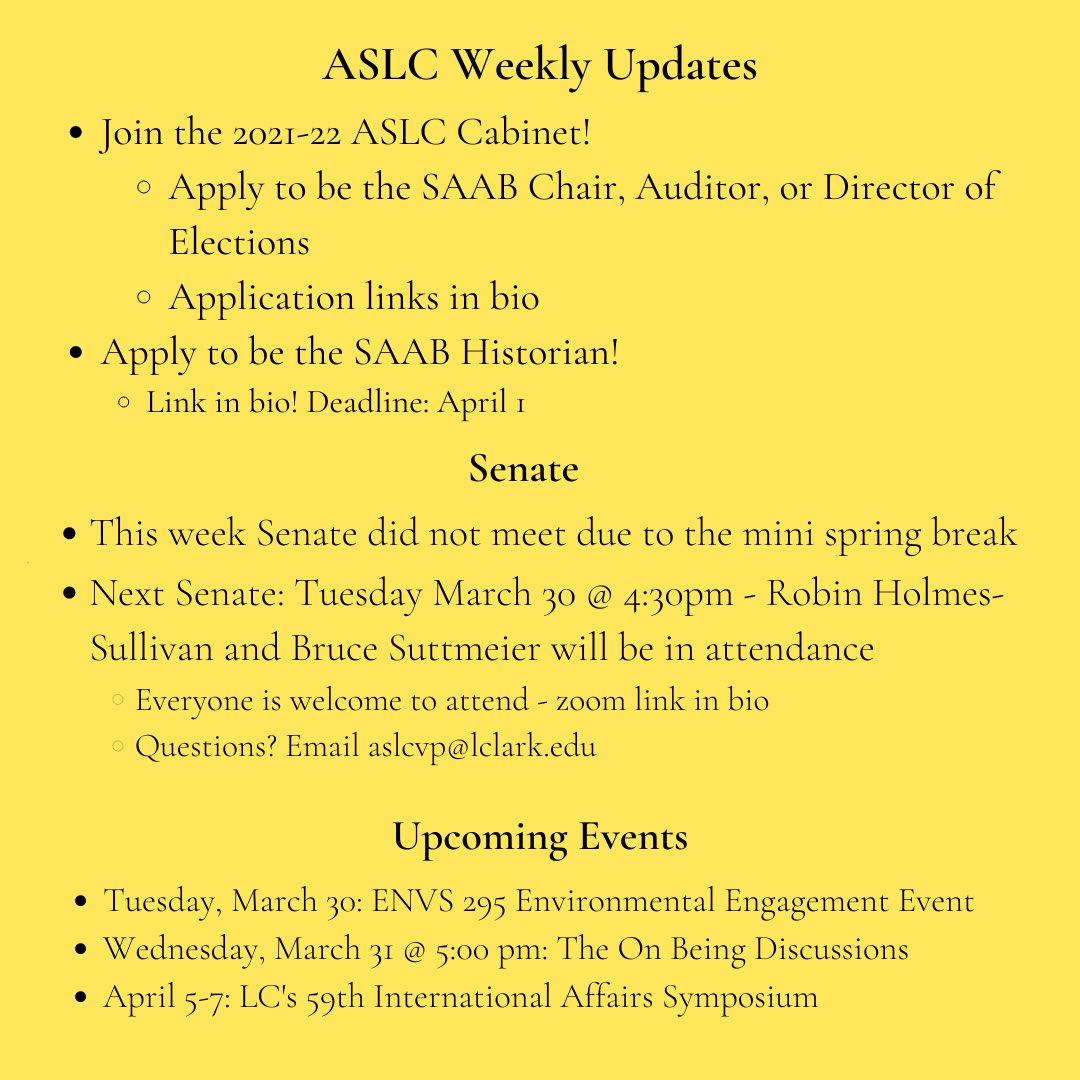 ASLC Weekly Updates

- Join the 2021-22 ASLC Cabinet!
  - Apply to be the SAAB Chair, Auditor, or Director of Elections
  - Application links in bio
- Apply to be the SAAB Historian!
  - Link in bio! Deadline: April 1

Senate

- This week Senate did not meet due to the mini spring break
- Next Senate: Tuesday March 30 @ 4:30pm - Robin Holmes-Sullivan and Bruce Suttmeier will be in attendance
  - Everyone is welcome to attend - zoom link in bio
  - Questions? Email aslcvp@lclark.edu

Upcoming Events

- Tuesday, March 30: ENVS 295 Environmental Engagement Event
- Wednesday, March 31 @ 5:00 pm: The On Being Discussions
- April 5-7: LC's 59th International Affairs Symposium